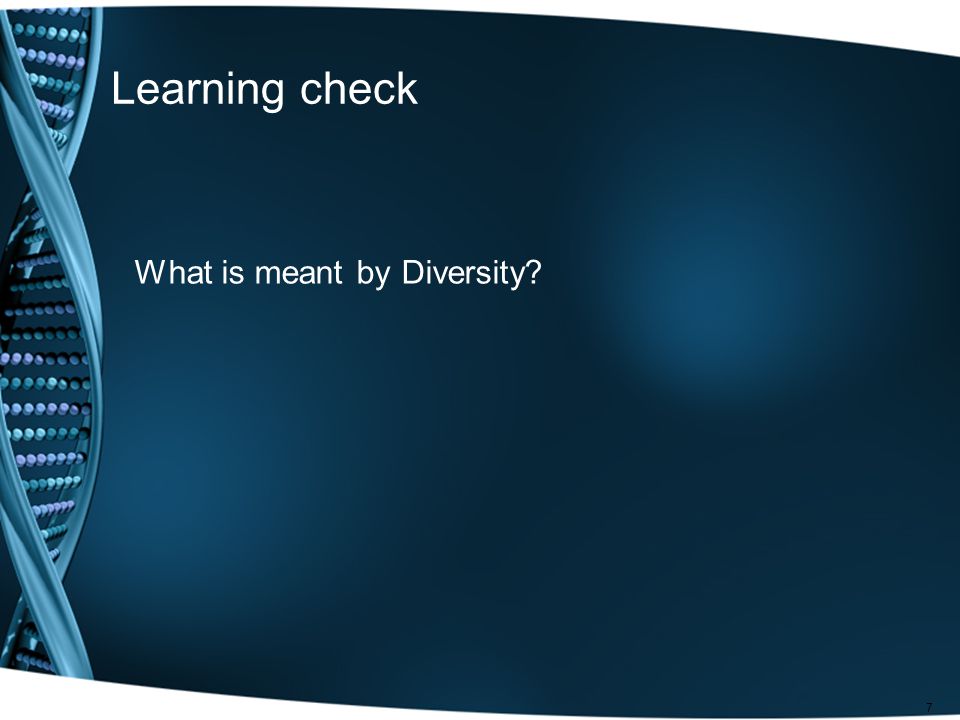 Learning check

What is meant by Diversity?

7